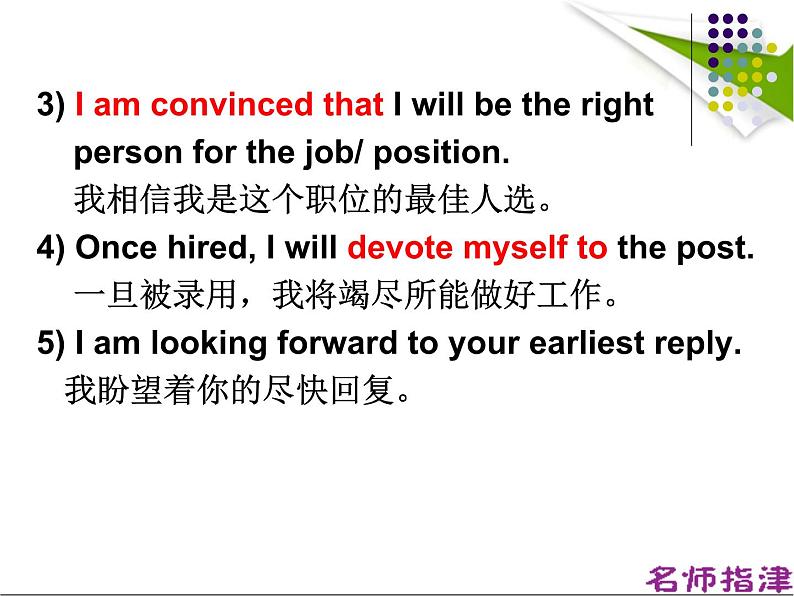 3) I am convinced that I will be the right person for the job/ position.
我相信我是这个职位的最佳人选。

4) Once hired, I will devote myself to the post.
一旦被录用，我将竭尽所能做好工作。

5) I am looking forward to your earliest reply.
我盼望着你的尽快回复。

名师指津